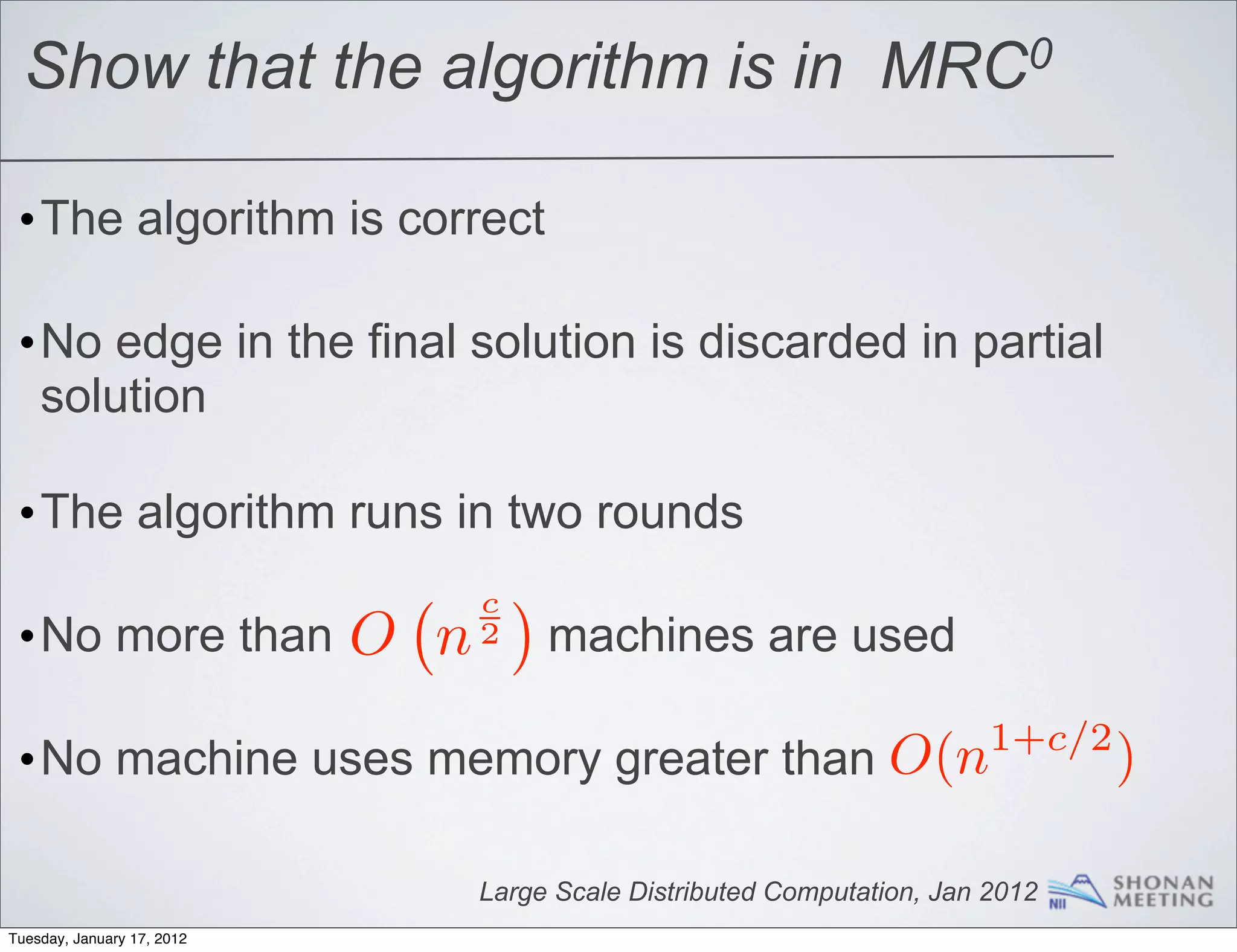 Show that the algorithm is in $MRC^0$

• The algorithm is correct

• No edge in the final solution is discarded in partial solution

• The algorithm runs in two rounds

• No more than $O\left(n^{\frac{c}{2}}\right)$ machines are used

• No machine uses memory greater than $O(n^{1+c/2})$

Large Scale Distributed Computation, Jan 2012 NII SHONAN MEETING

Tuesday, January 17, 2012